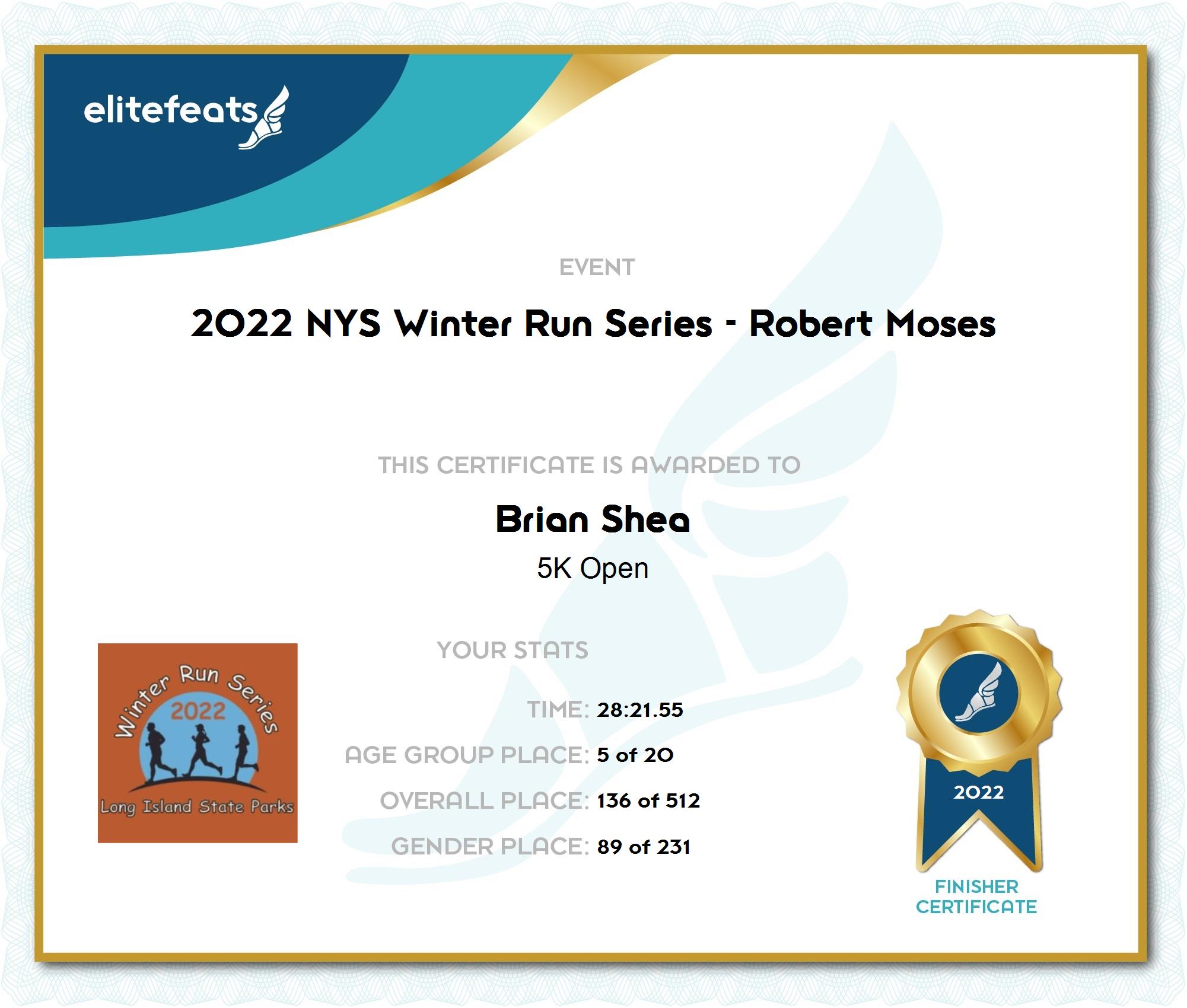 elitefeats

EVENT

2022 NYS Winter Run Series - Robert Moses

THIS CERTIFICATE IS AWARDED TO

Brian Shea

5K Open

Winter Run Series
2022
Long Island State Parks

YOUR STATS

TIME: 28:21.55

AGE GROUP PLACE: 5 of 20

OVERALL PLACE: 136 of 512

GENDER PLACE: 89 of 231

2022

FINISHER CERTIFICATE